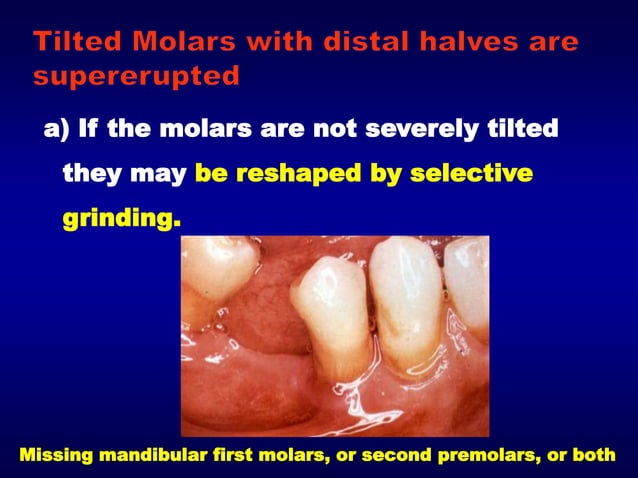 Tilted Molars with distal halves are supererupted

a) If the molars are not severely tilted they may be reshaped by selective grinding.

Missing mandibular first molars, or second premolars, or both